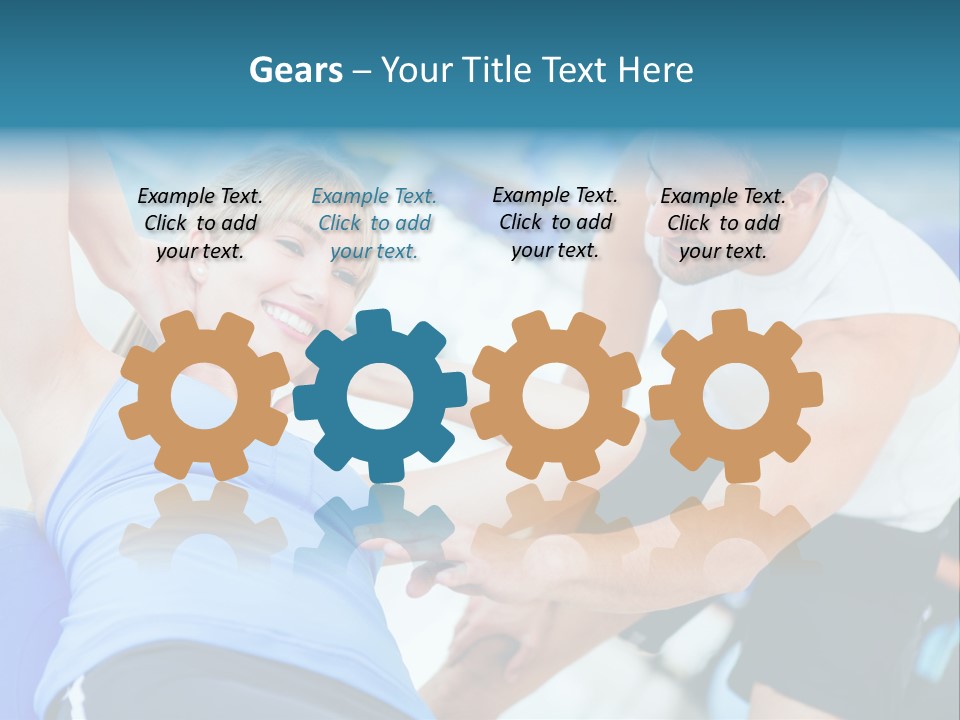 Gears – Your Title Text Here

Example Text. Click to add your text.

Example Text. Click to add your text.

Example Text. Click to add your text.

Example Text. Click to add your text.